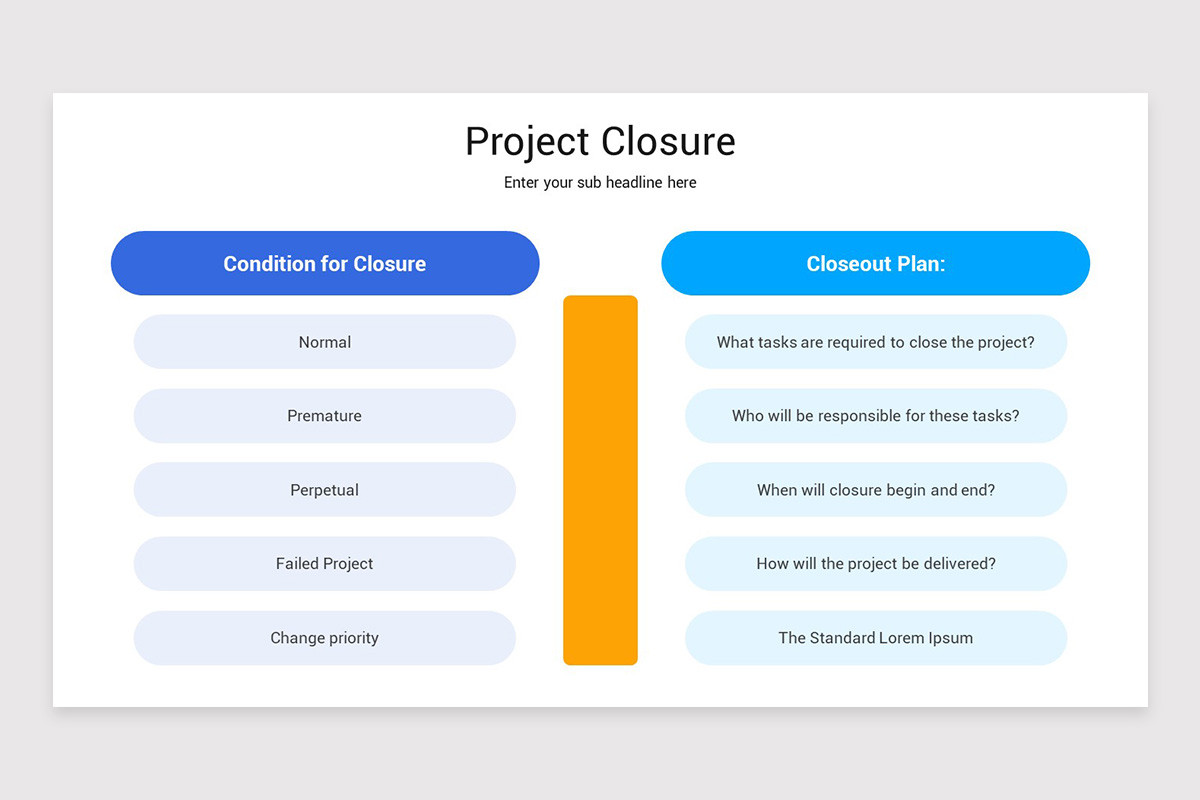 Project Closure

Enter your sub headline here

Condition for Closure

Normal

Premature

Perpetual

Failed Project

Change priority

Closeout Plan:

What tasks are required to close the project?

Who will be responsible for these tasks?

When will closure begin and end?

How will the project be delivered?

The Standard Lorem Ipsum